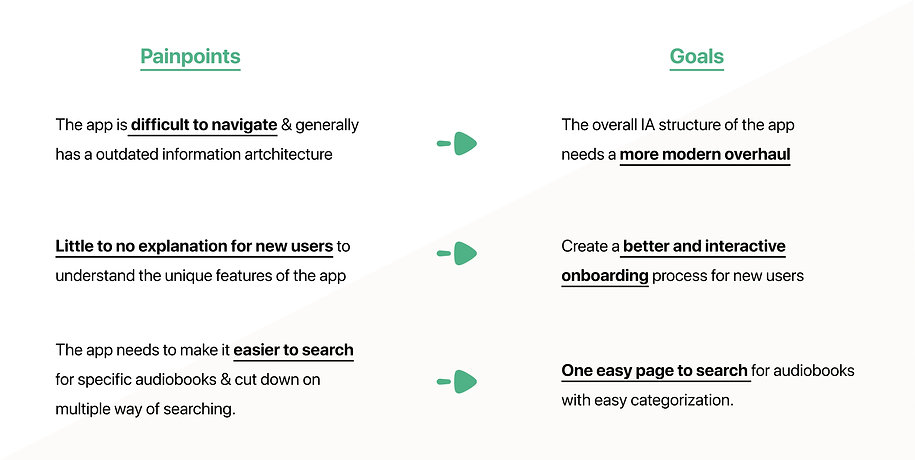 Painpoints

The app is difficult to navigate & generally has a outdated information artchitecture

Little to no explanation for new users to understand the unique features of the app

The app needs to make it easier to search for specific audiobooks & cut down on multiple way of searching.

Goals

The overall IA structure of the app needs a more modern overhaul

Create a better and interactive onboarding process for new users

One easy page to search for audiobooks with easy categorization.